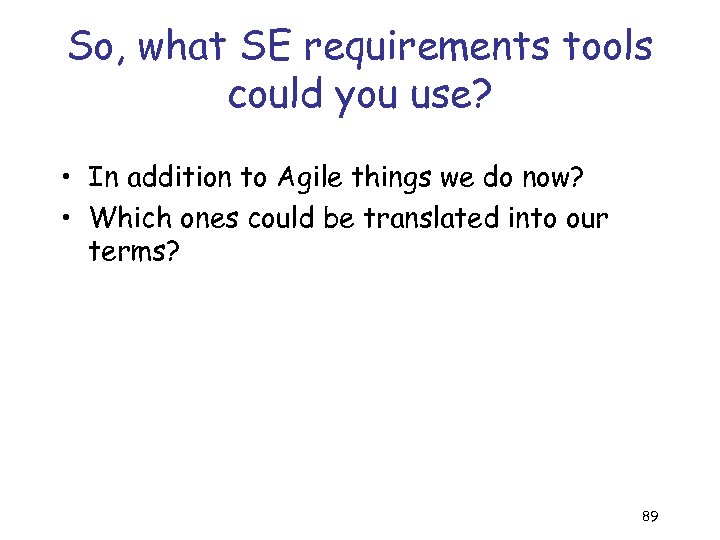 So, what SE requirements tools could you use?

• In addition to Agile things we do now?
• Which ones could be translated into our terms?

89